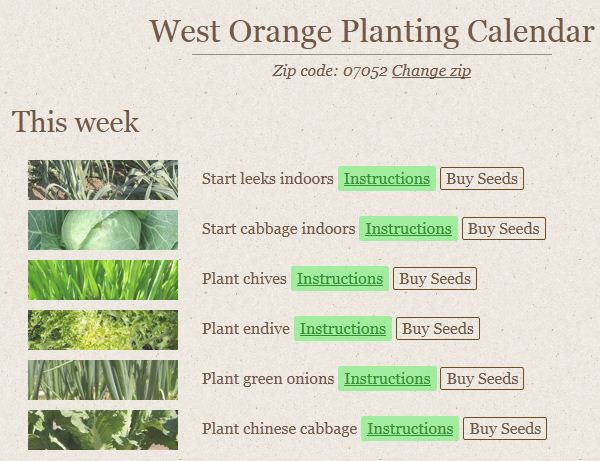 West Orange Planting Calendar

Zip code: 07052 Change zip

This week

Start leeks indoors Instructions Buy Seeds

Start cabbage indoors Instructions Buy Seeds

Plant chives Instructions Buy Seeds

Plant endive Instructions Buy Seeds

Plant green onions Instructions Buy Seeds

Plant chinese cabbage Instructions Buy Seeds